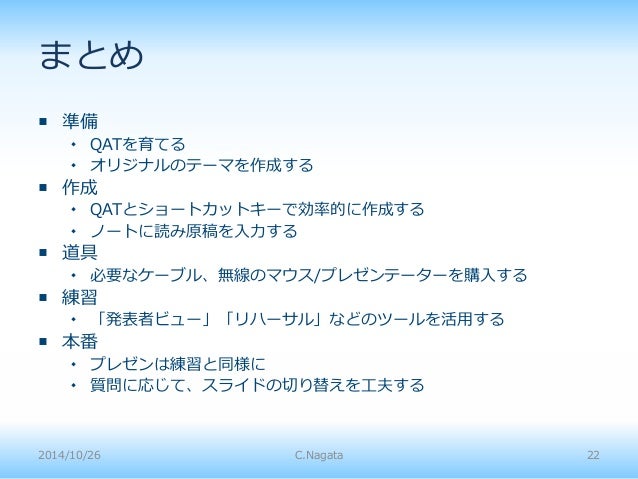 まとめ

- 準備
  - QATを育てる
  - オリジナルのテーマを作成する
- 作成
  - QATとショートカットキーで効率的に作成する
  - ノートに読み原稿を入力する
- 道具
  - 必要なケーブル、無線のマウス/プレゼンテーターを購入する
- 練習
  - 「発表者ビュー」「リハーサル」などのツールを活用する
- 本番
  - プレゼンは練習と同様に
  - 質問に応じて、スライドの切り替えを工夫する

2014/10/26　C.Nagata　22